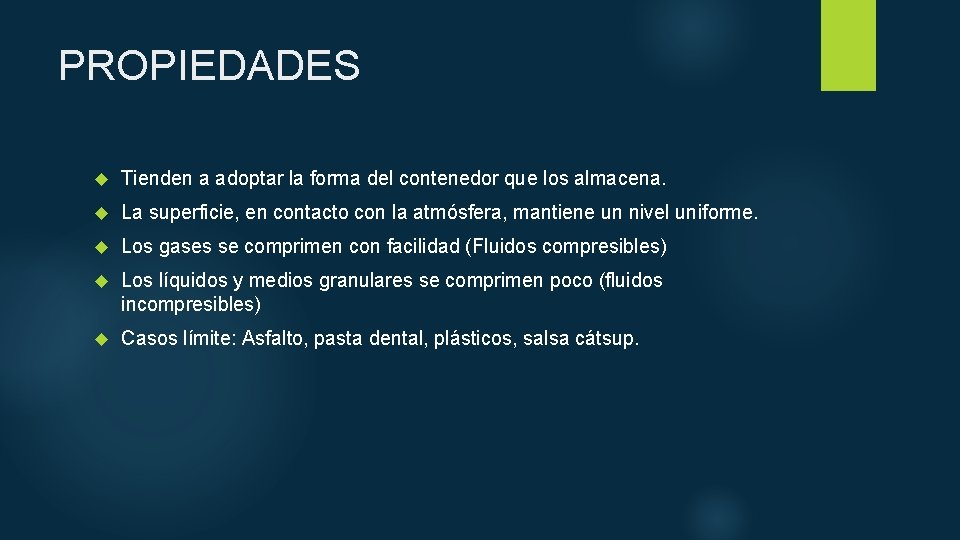 PROPIEDADES

Tienden a adoptar la forma del contenedor que los almacena.

La superficie, en contacto con la atmósfera, mantiene un nivel uniforme.

Los gases se comprimen con facilidad (Fluidos compresibles)

Los líquidos y medios granulares se comprimen poco (fluidos incompresibles)

Casos límite: Asfalto, pasta dental, plásticos, salsa cátsup.